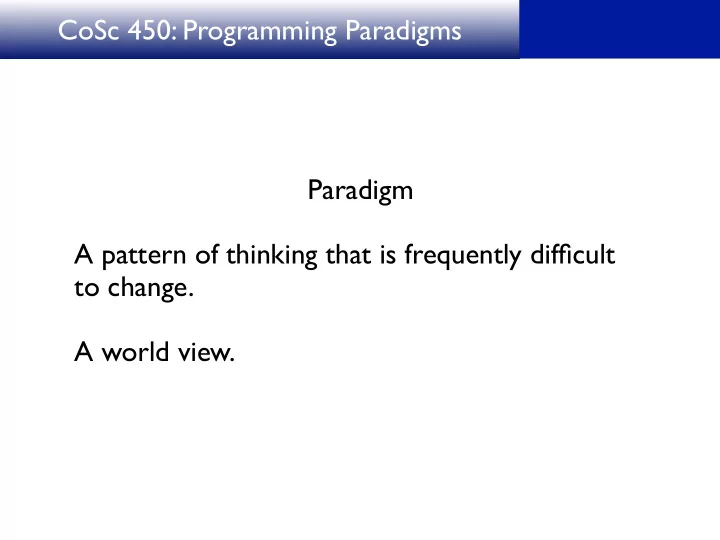 CoSc 450: Programming Paradigms

Paradigm

A pattern of thinking that is frequently difficult to change.

A world view.